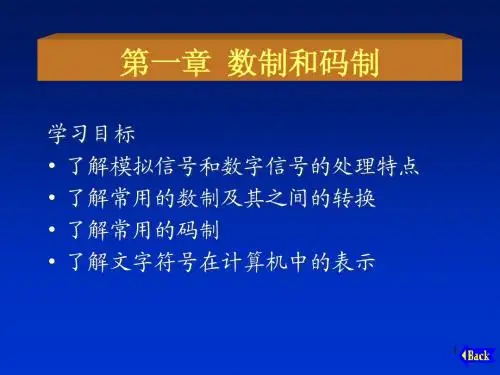 第一章 数制和码制

学习目标
• 了解模拟信号和数字信号的处理特点
• 了解常用的数制及其之间的转换
• 了解常用的码制
• 了解文字符号在计算机中的表示

Back